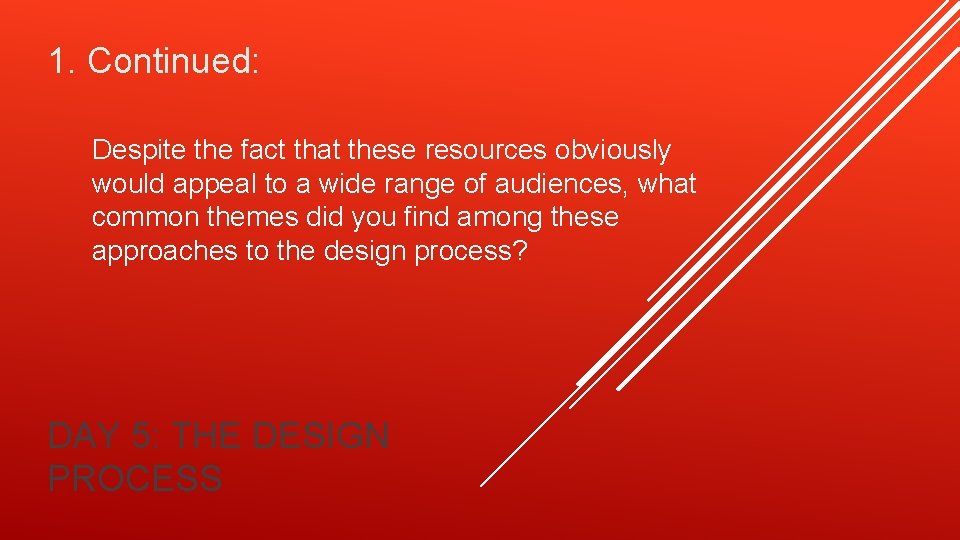 1. Continued:

Despite the fact that these resources obviously would appeal to a wide range of audiences, what common themes did you find among these approaches to the design process?

DAY 5: THE DESIGN PROCESS